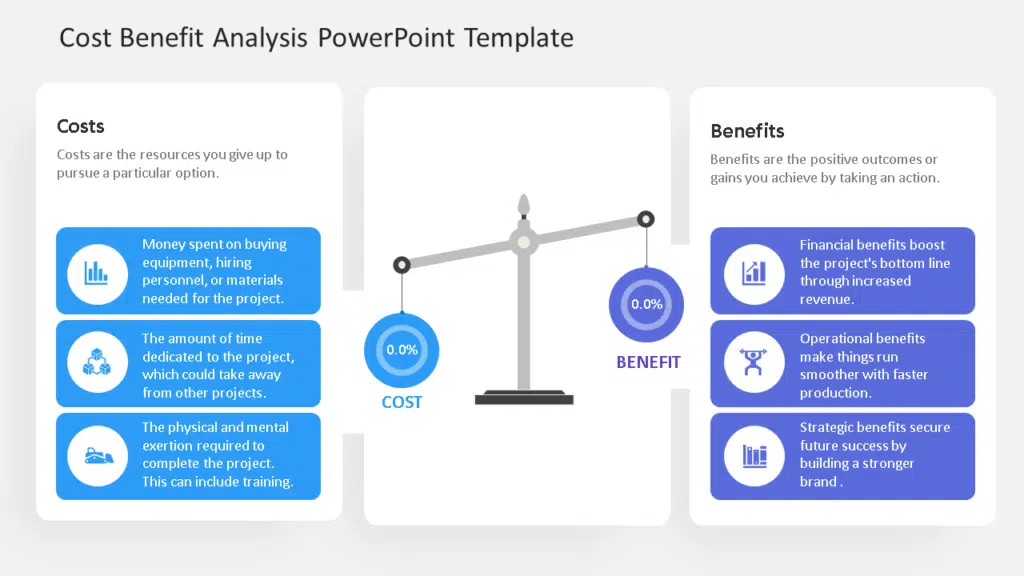 Cost Benefit Analysis PowerPoint Template

Costs

Costs are the resources you give up to pursue a particular option.

Money spent on buying equipment, hiring personnel, or materials needed for the project.

The amount of time dedicated to the project, which could take away from other projects.

The physical and mental exertion required to complete the project. This can include training.

0.0%

COST

0.0%

BENEFIT

Benefits

Benefits are the positive outcomes or gains you achieve by taking an action.

Financial benefits boost the project's bottom line through increased revenue.

Operational benefits make things run smoother with faster production.

Strategic benefits secure future success by building a stronger brand .